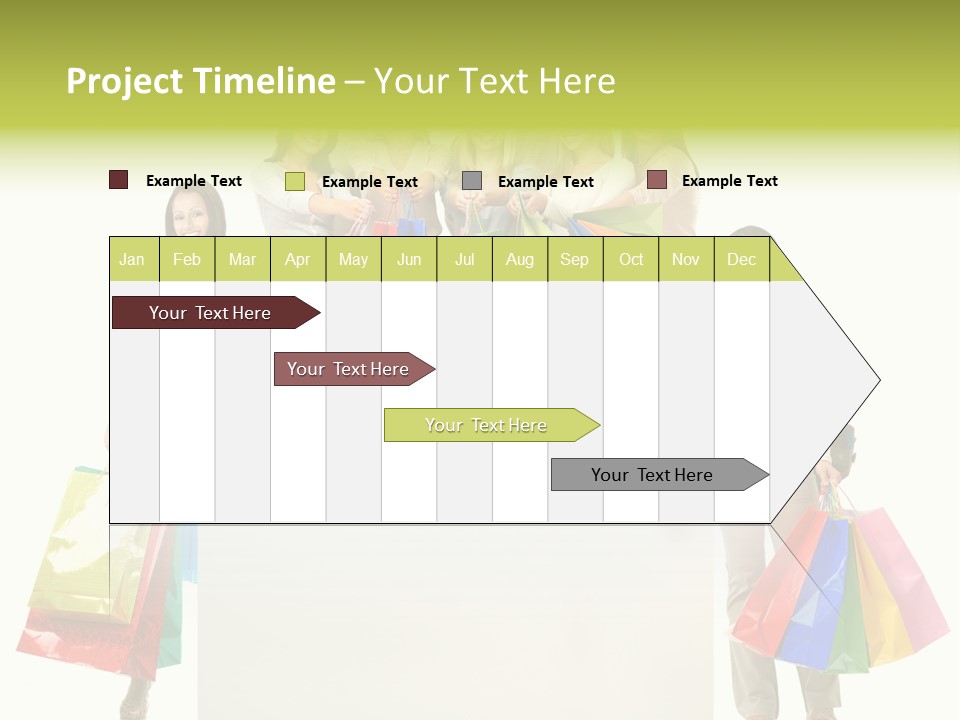 Project Timeline – Your Text Here

Example Text
Example Text
Example Text
Example Text

| Jan | Feb | Mar | Apr | May | Jun | Jul | Aug | Sep | Oct | Nov | Dec |
|---|---|---|---|---|---|---|---|---|---|---|---|

Your Text Here

Your Text Here

Your Text Here

Your Text Here